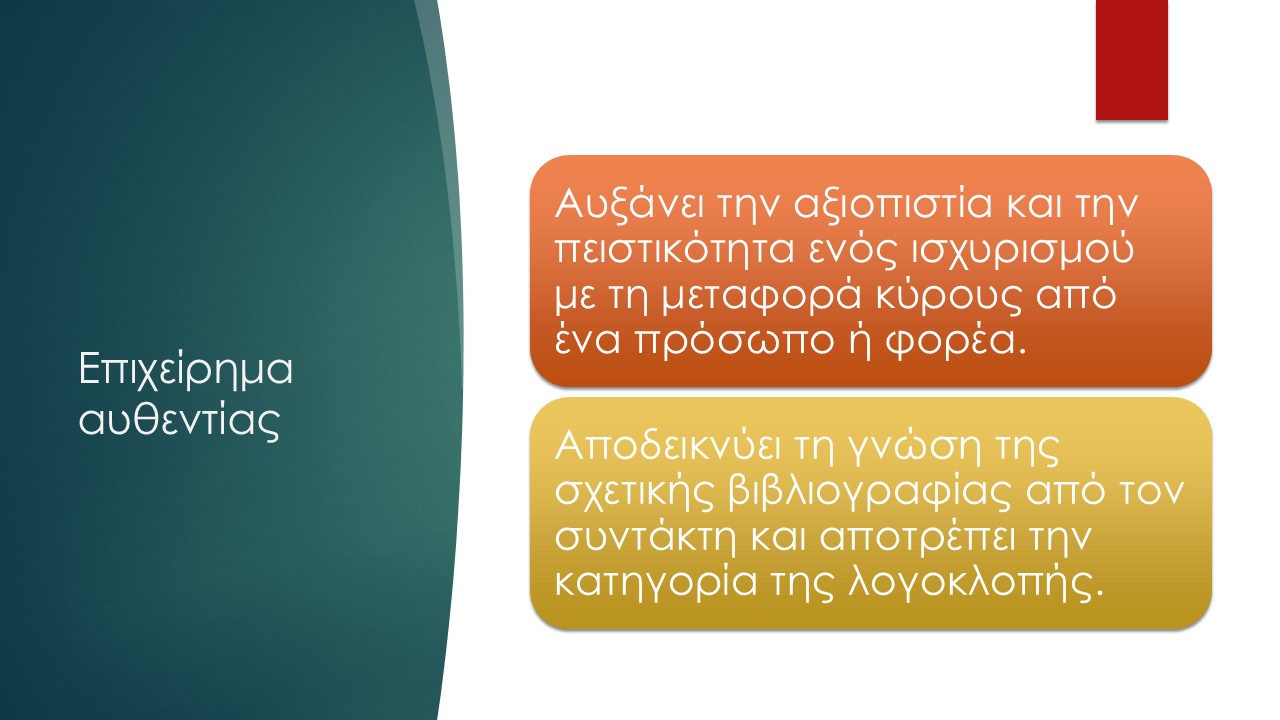 Επιχείρημα αυθεντίας

Αυξάνει την αξιοπιστία και την πειστικότητα ενός ισχυρισμού με τη μεταφορά κύρους από ένα πρόσωπο ή φορέα.

Αποδεικνύει τη γνώση της σχετικής βιβλιογραφίας από τον συντάκτη και αποτρέπει την κατηγορία της λογοκλοπής.